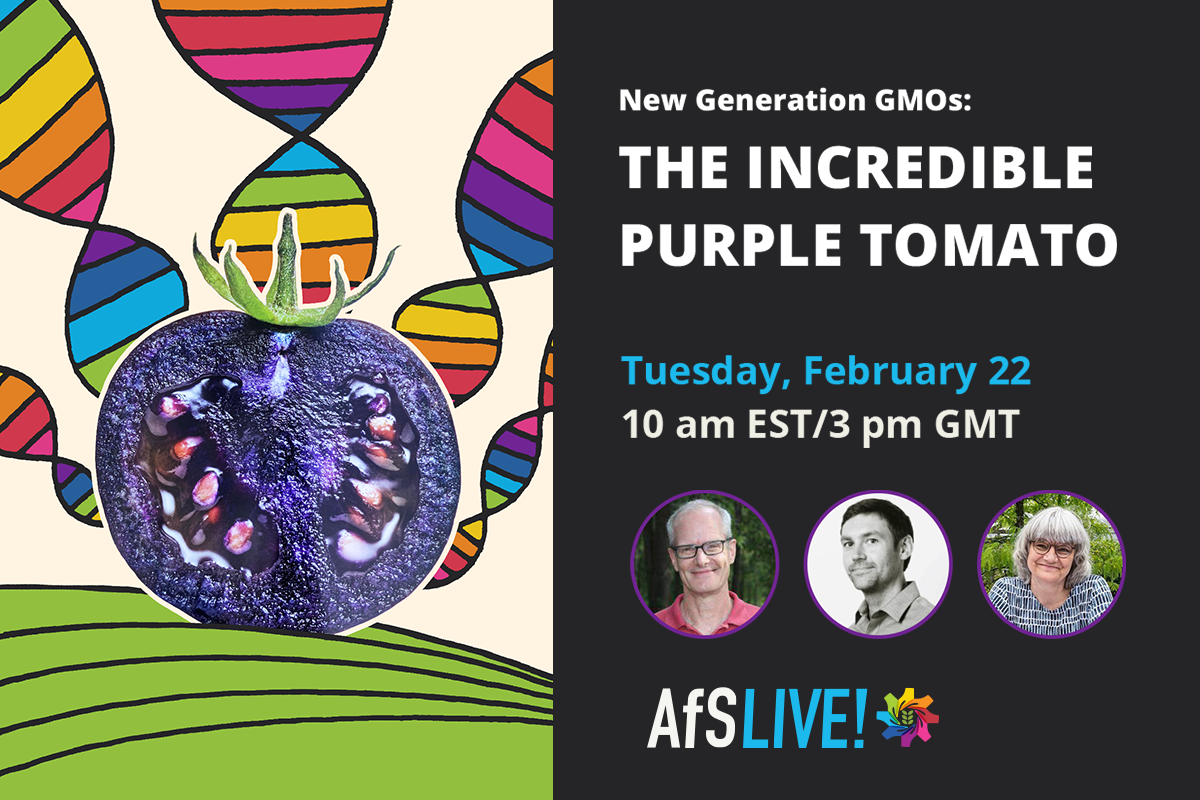 New Generation GMOs:
THE INCREDIBLE PURPLE TOMATO

Tuesday, February 22
10 am EST/3 pm GMT

AfS LIVE!